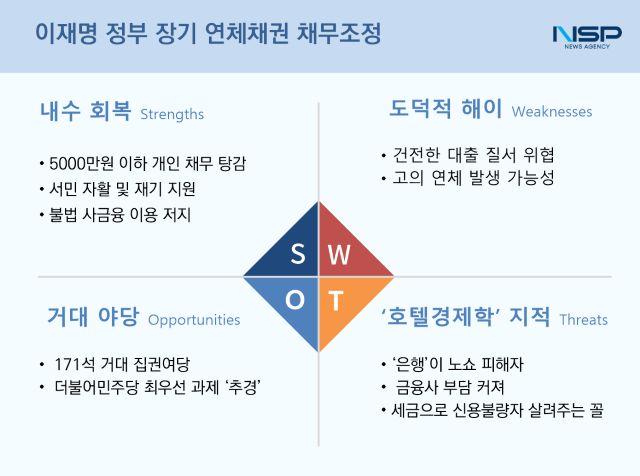 이재명 정부 장기 연체채권 채무조정

NSP NEWS AGENCY

내수 회복 Strengths

• 5000만원 이하 개인 채무 탕감
• 서민 자활 및 재기 지원
• 불법 사금융 이용 저지

도덕적 해이 Weaknesses

• 건전한 대출 질서 위협
• 고의 연체 발생 가능성

S W O T

거대 야당 Opportunities

• 171석 거대 집권여당
• 더불어민주당 최우선 과제 '추경'

'호텔경제학' 지적 Threats

• '은행'이 노쇼 피해자
• 금융사 부담 커져
• 세금으로 신용불량자 살려주는 꼴